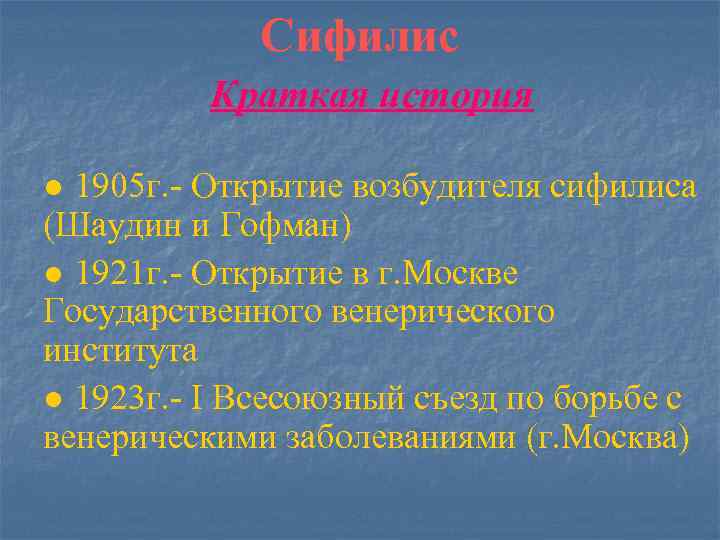 Сифилис

Краткая история

● 1905г.- Открытие возбудителя сифилиса (Шаудин и Гофман)

● 1921г.- Открытие в г.Москве Государственного венерического института

● 1923г.- I Всесоюзный съезд по борьбе с венерическими заболеваниями (г.Москва)